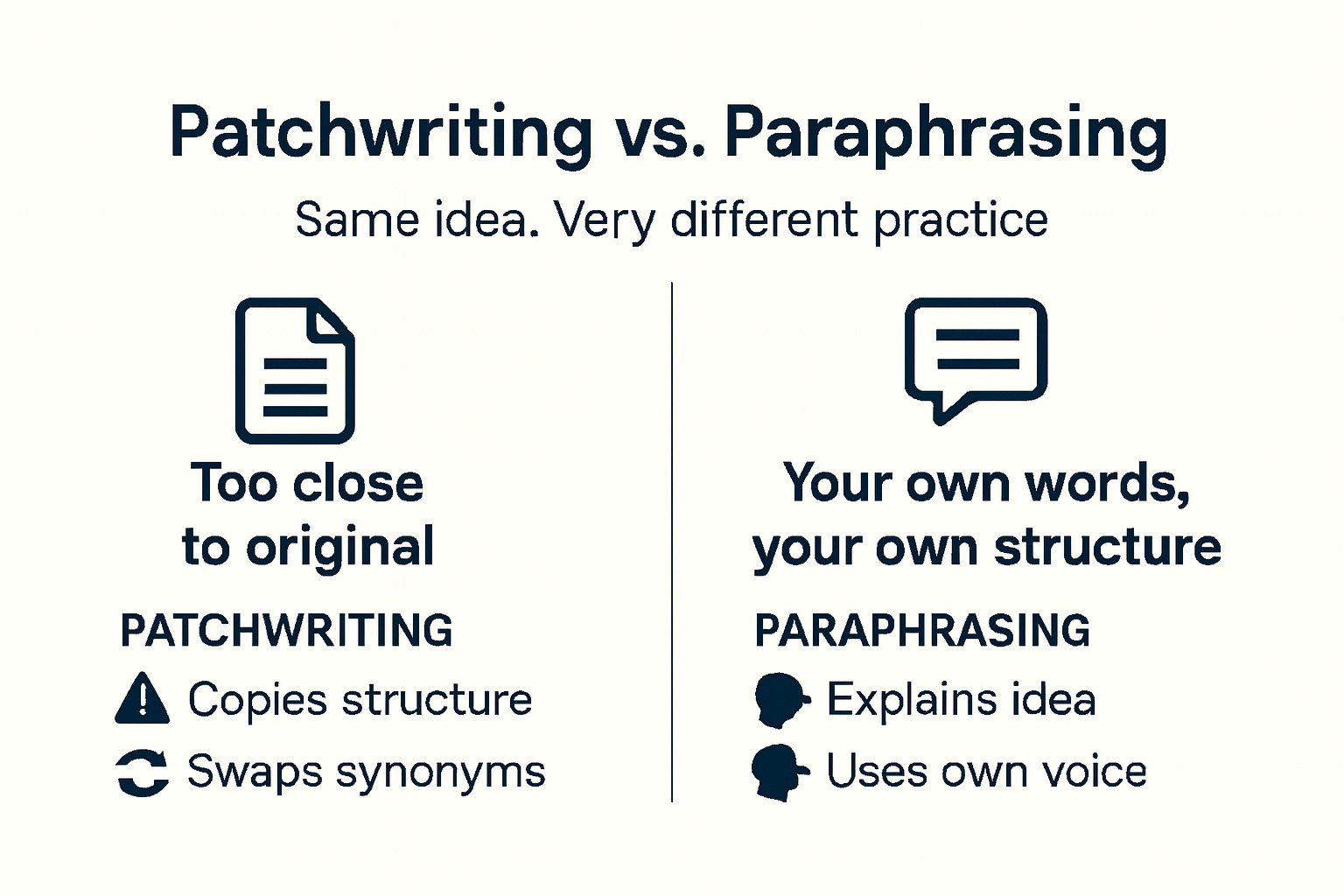 Patchwriting vs. Paraphrasing

Same idea. Very different practice

Too close to original

PATCHWRITING

Copies structure

Swaps synonyms

Your own words, your own structure

PARAPHRASING

Explains idea

Uses own voice